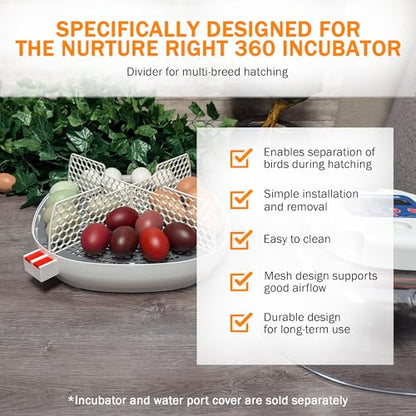 SPECIFICALLY DESIGNED FOR THE NURTURE RIGHT 360 INCUBATOR

Divider for multi-breed hatching

Enables separation of birds during hatching

Simple installation and removal

Easy to clean

Mesh design supports good airflow

Durable design for long-term use

*Incubator and water port cover are sold separately